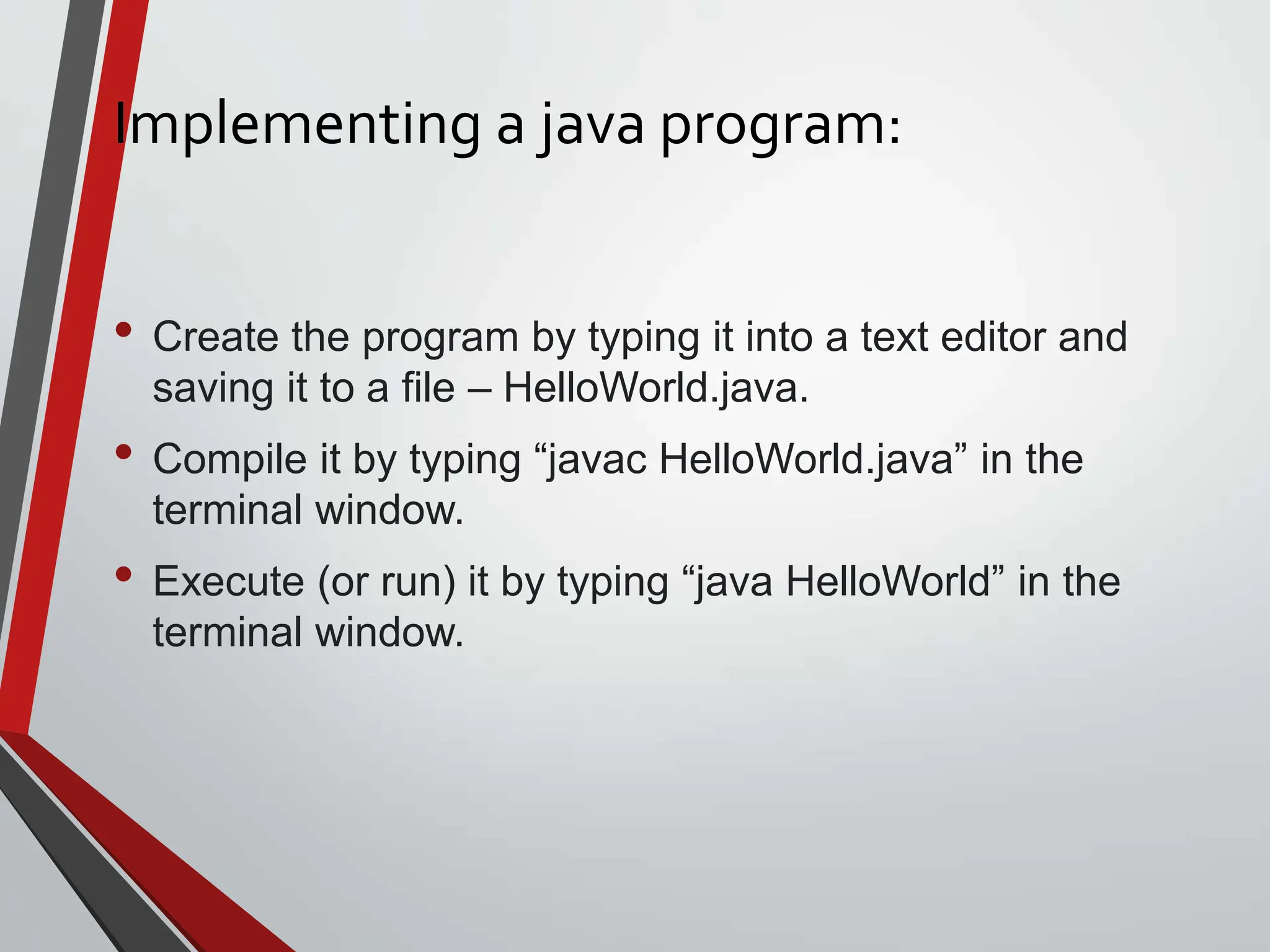 Implementing a java program:

• Create the program by typing it into a text editor and saving it to a file – HelloWorld.java.

• Compile it by typing “javac HelloWorld.java” in the terminal window.

• Execute (or run) it by typing “java HelloWorld” in the terminal window.